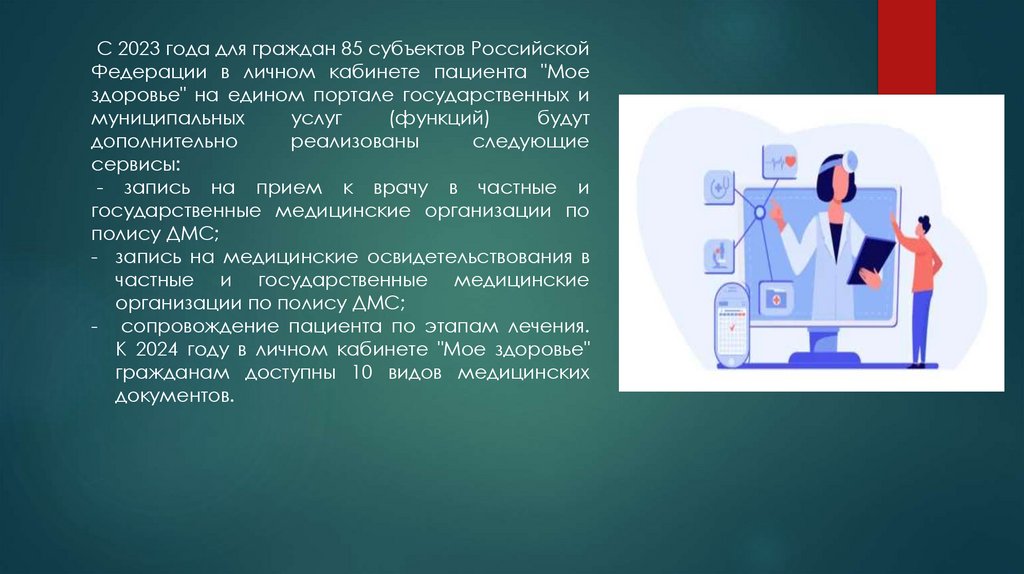 С 2023 года для граждан 85 субъектов Российской Федерации в личном кабинете пациента "Мое здоровье" на едином портале государственных и муниципальных услуг (функций) будут дополнительно реализованы следующие сервисы:

- запись на прием к врачу в частные и государственные медицинские организации по полису ДМС;
- запись на медицинские освидетельствования в частные и государственные медицинские организации по полису ДМС;
- сопровождение пациента по этапам лечения.

К 2024 году в личном кабинете "Мое здоровье" гражданам доступны 10 видов медицинских документов.